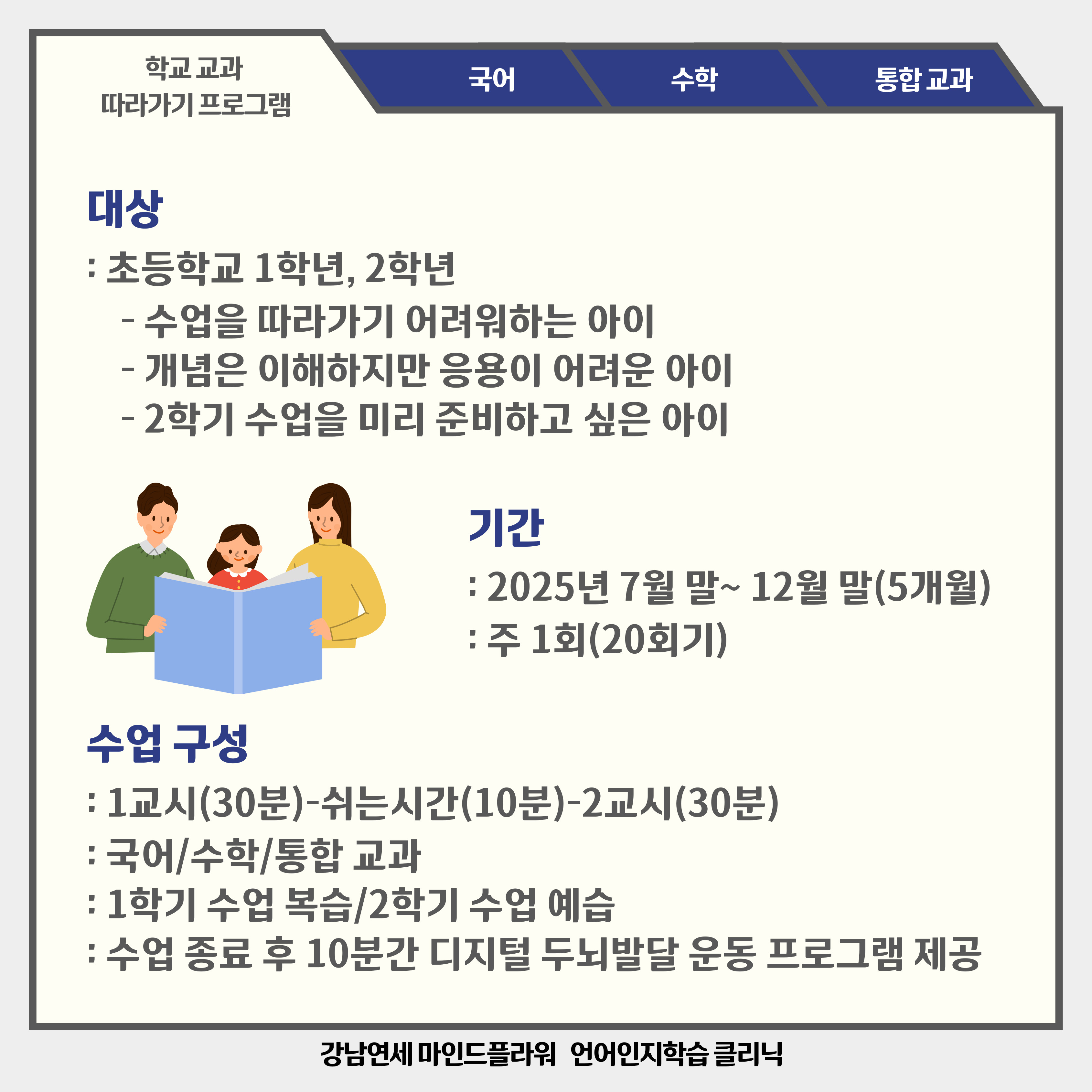 학교 교과
따라가기 프로그램

국어

수학

통합 교과

대상

: 초등학교 1학년, 2학년
- 수업을 따라가기 어려워하는 아이
- 개념은 이해하지만 응용이 어려운 아이
- 2학기 수업을 미리 준비하고 싶은 아이

기간

: 2025년 7월 말~ 12월 말(5개월)
: 주 1회(20회기)

수업 구성

: 1교시(30분)-쉬는시간(10분)-2교시(30분)
: 국어/수학/통합 교과
: 1학기 수업 복습/2학기 수업 예습
: 수업 종료 후 10분간 디지털 두뇌발달 운동 프로그램 제공

강남연세 마인드플라워 언어인지학습 클리닉